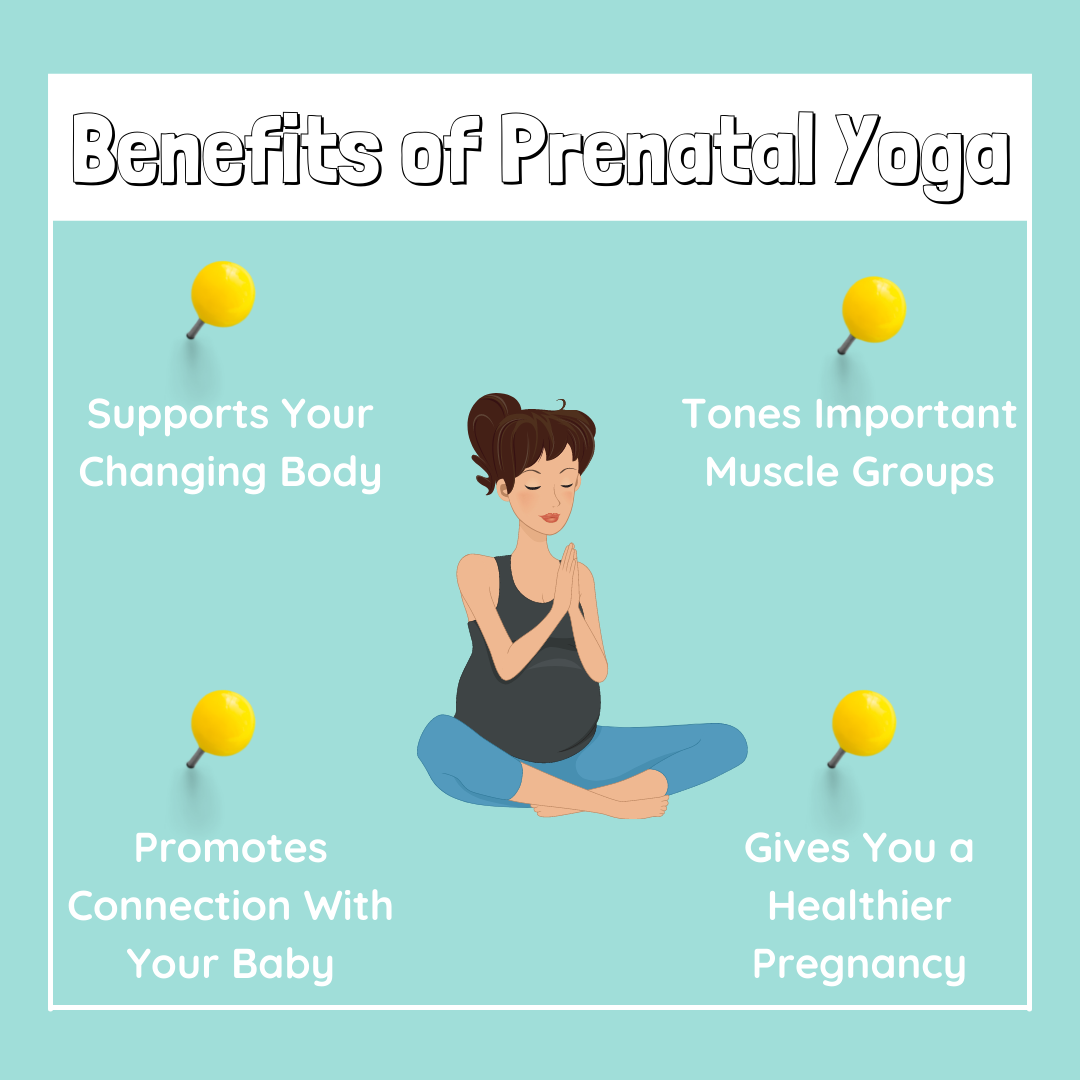 Benefits of Prenatal Yoga

Supports Your Changing Body

Tones Important Muscle Groups

Promotes Connection With Your Baby

Gives You a Healthier Pregnancy